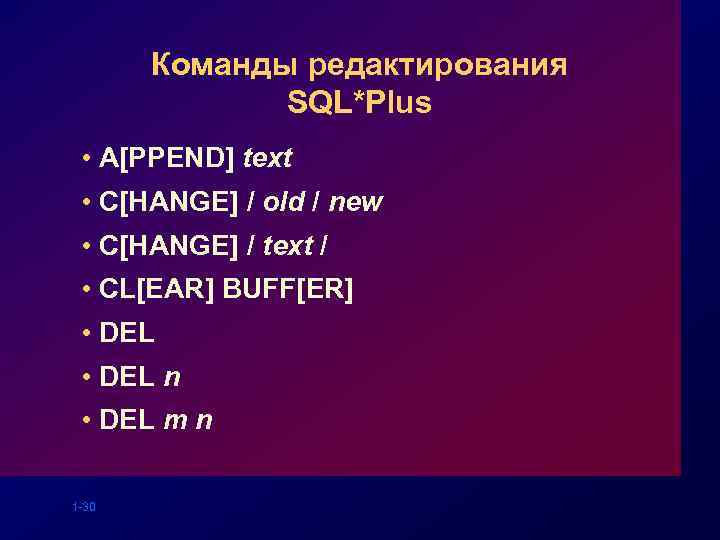 Команды редактирования SQL*Plus

• A[PPEND] text
• C[HANGE] / old / new
• C[HANGE] / text /
• CL[EAR] BUFF[ER]
• DEL
• DEL n
• DEL m n

1-30